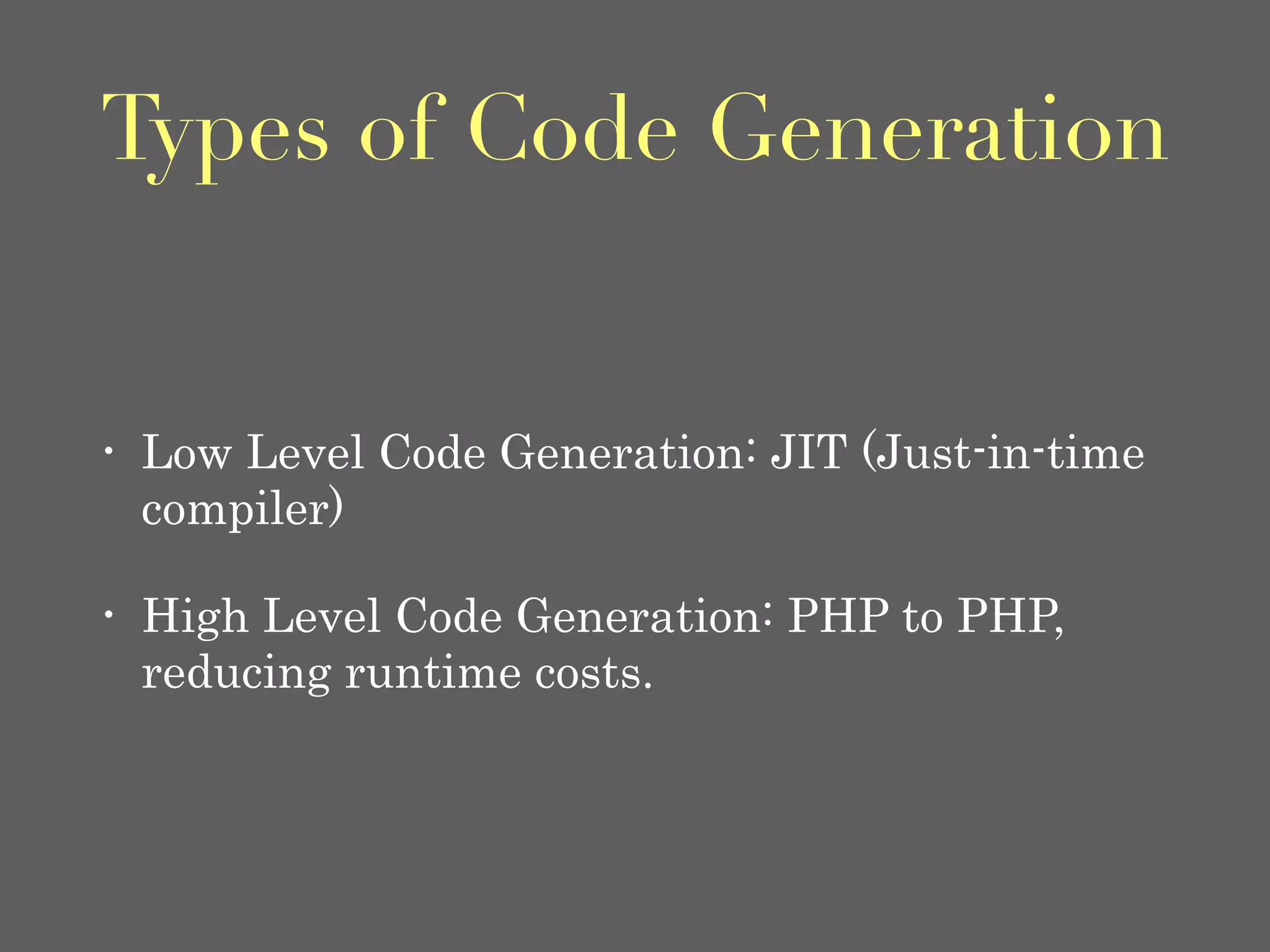 Types of Code Generation

• Low Level Code Generation: JIT (Just-in-time compiler)

• High Level Code Generation: PHP to PHP, reducing runtime costs.